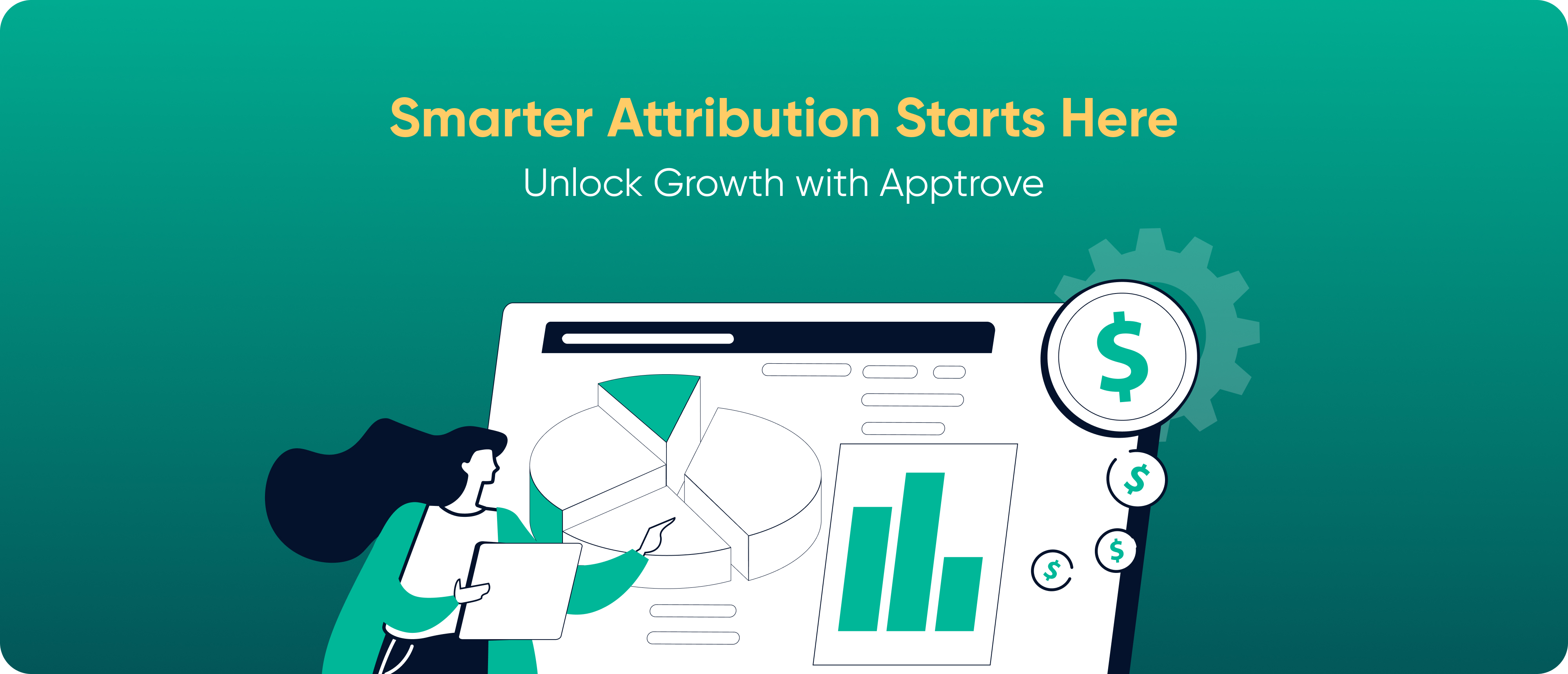 Smarter Attribution Starts Here
Unlock Growth with Apptrove

$
$
$
$